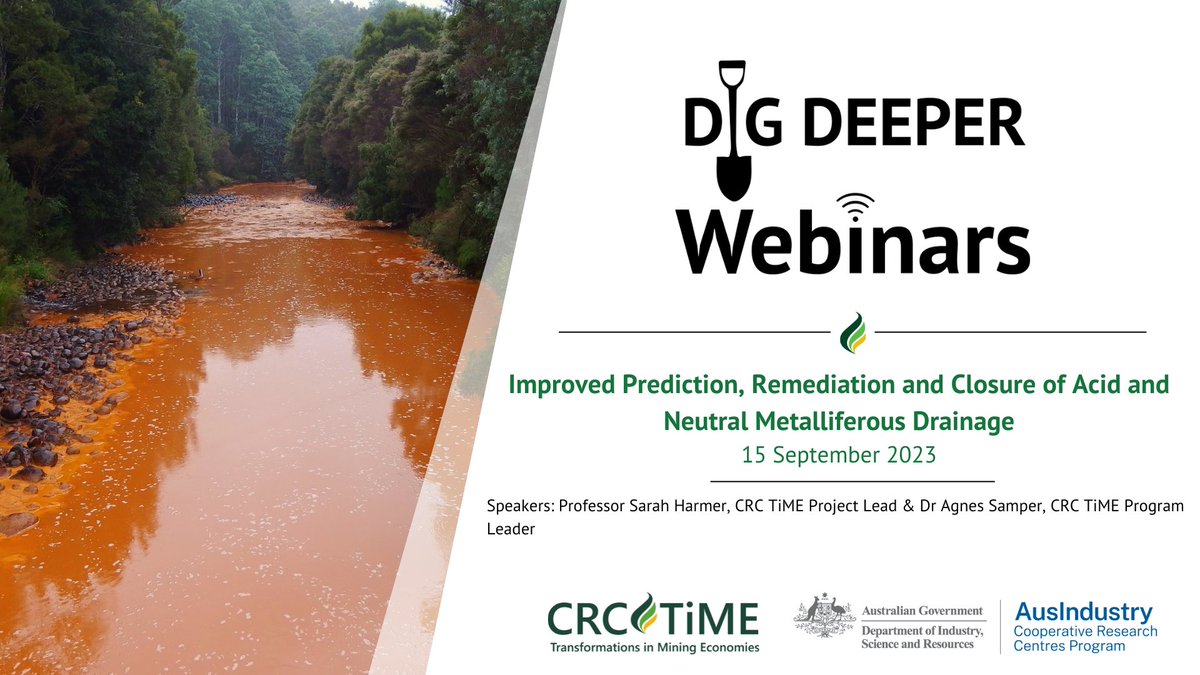 DIG DEEPER
Webinars

Improved Prediction, Remediation and Closure of Acid and Neutral Metalliferous Drainage
15 September 2023

Speakers: Professor Sarah Harmer, CRC TiME Project Lead & Dr Agnes Samper, CRC TiME Program Leader

CRC TiME
Transformations in Mining Economies

Australian Government
Department of Industry, Science and Resources

AusIndustry
Cooperative Research Centres Program